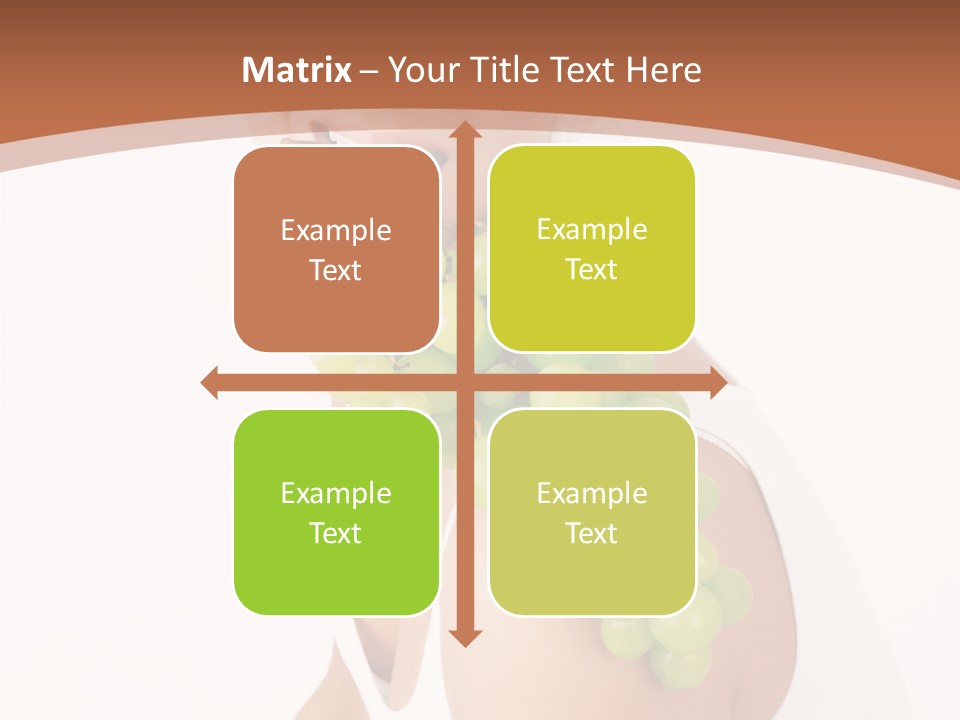 Matrix – Your Title Text Here

Example Text

Example Text

Example Text

Example Text